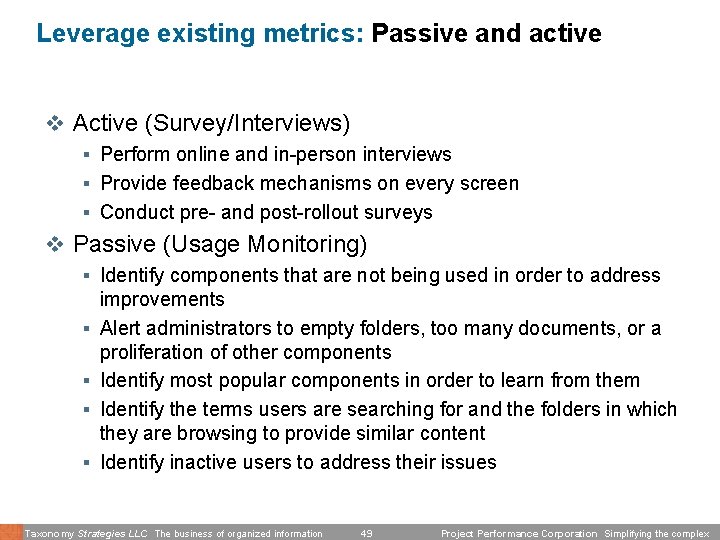 Leverage existing metrics: Passive and active

❖ Active (Survey/Interviews)
▪ Perform online and in-person interviews
▪ Provide feedback mechanisms on every screen
▪ Conduct pre- and post-rollout surveys

❖ Passive (Usage Monitoring)
▪ Identify components that are not being used in order to address improvements
▪ Alert administrators to empty folders, too many documents, or a proliferation of other components
▪ Identify most popular components in order to learn from them
▪ Identify the terms users are searching for and the folders in which they are browsing to provide similar content
▪ Identify inactive users to address their issues

Taxonomy Strategies LLC The business of organized information 49 Project Performance Corporation Simplifying the complex